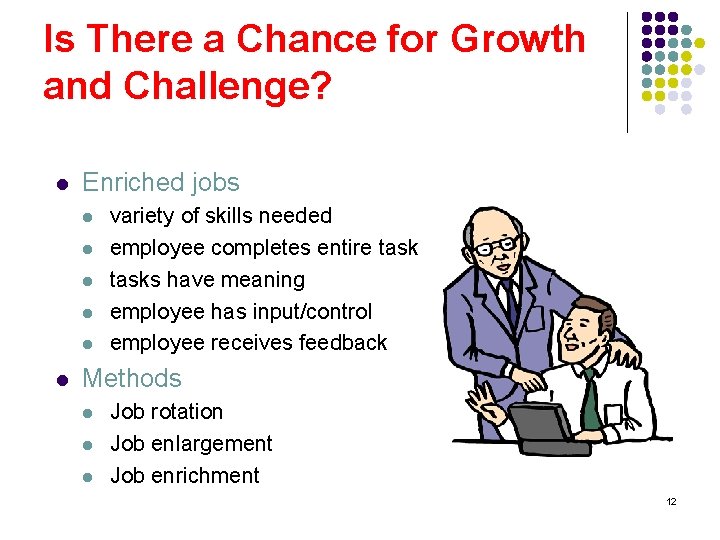 Is There a Chance for Growth and Challenge?

- Enriched jobs
  - variety of skills needed
  - employee completes entire task
  - tasks have meaning
  - employee has input/control
  - employee receives feedback
- Methods
  - Job rotation
  - Job enlargement
  - Job enrichment

12